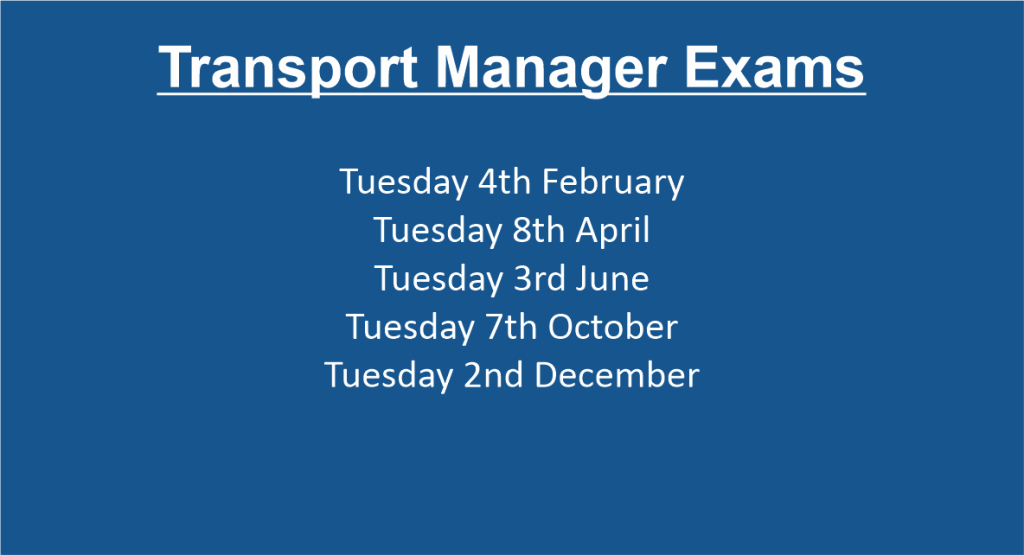 Transport Manager Exams

Tuesday 4th February
Tuesday 8th April
Tuesday 3rd June
Tuesday 7th October
Tuesday 2nd December